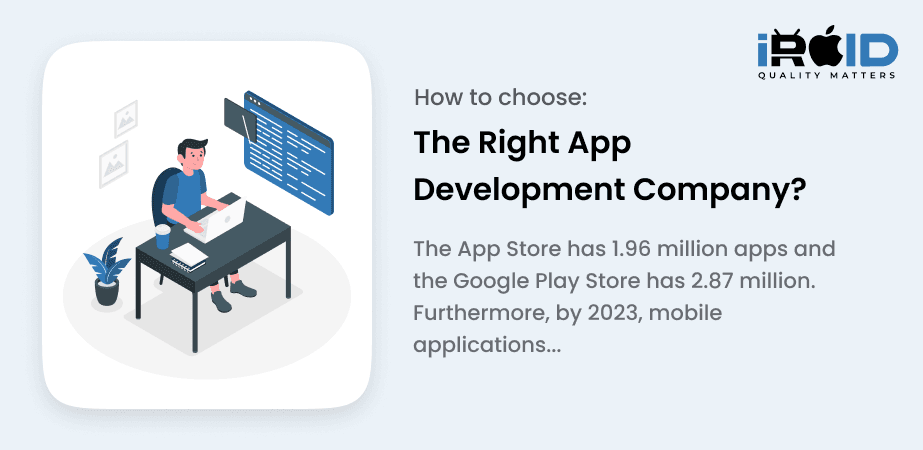 iROID
QUALITY MATTERS

How to choose:

The Right App Development Company?

The App Store has 1.96 million apps and the Google Play Store has 2.87 million. Furthermore, by 2023, mobile applications...